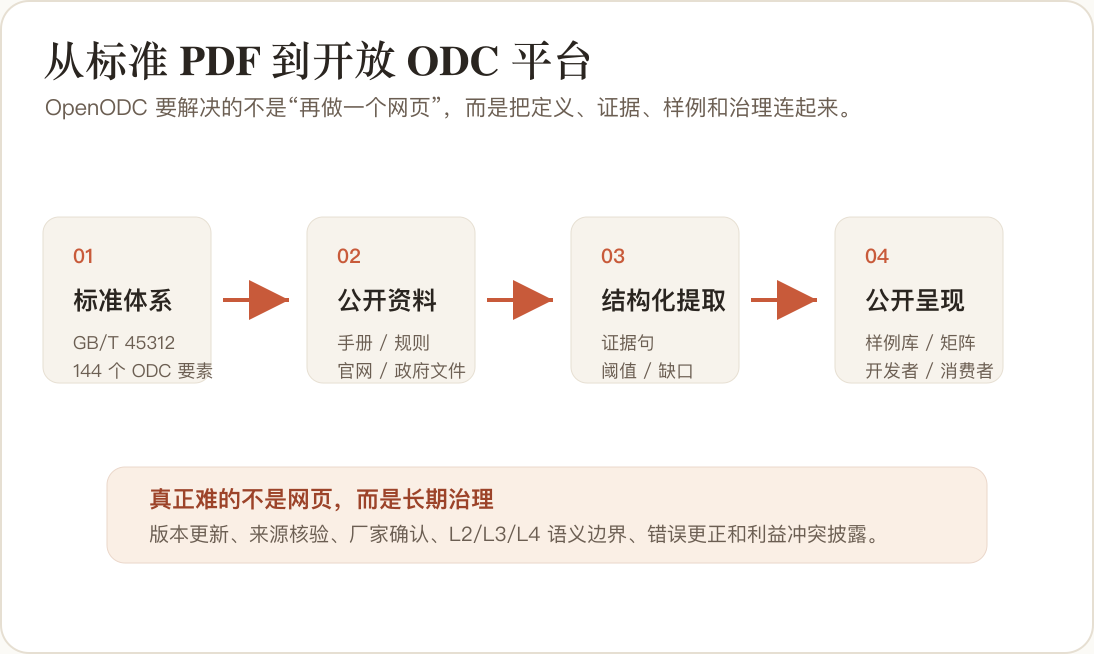 从标准 PDF 到开放 ODC 平台

OpenODC 要解决的不是“再做一个网页”，而是把定义、证据、样例和治理连起来。

01
标准体系
GB/T 45312
144 个 ODC 要素

02
公开资料
手册 / 规则
官网 / 政府文件

03
结构化提取
证据句
阈值 / 缺口

04
公开呈现
样例库 / 矩阵
开发者 / 消费者

真正难的不是网页，而是长期治理
版本更新、来源核验、厂家确认、L2/L3/L4 语义边界、错误更正和利益冲突披露。